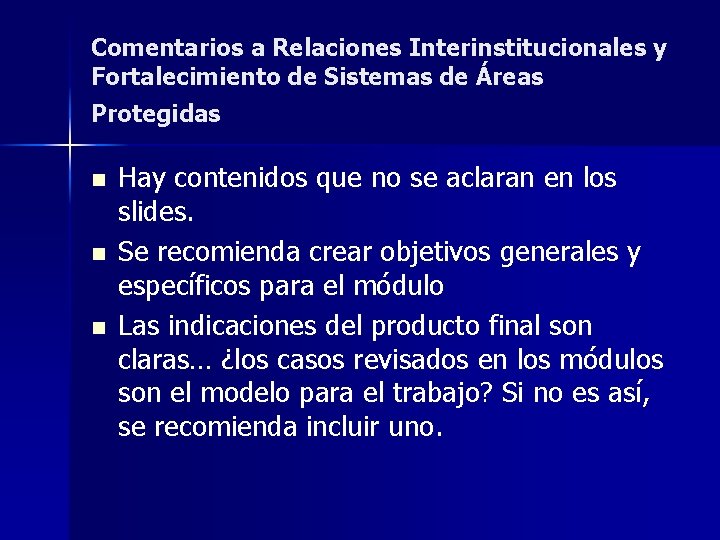 Comentarios a Relaciones Interinstitucionales y Fortalecimiento de Sistemas de Áreas Protegidas

- Hay contenidos que no se aclaran en los slides.
- Se recomienda crear objetivos generales y específicos para el módulo
- Las indicaciones del producto final son claras… ¿los casos revisados en los módulos son el modelo para el trabajo? Si no es así, se recomienda incluir uno.